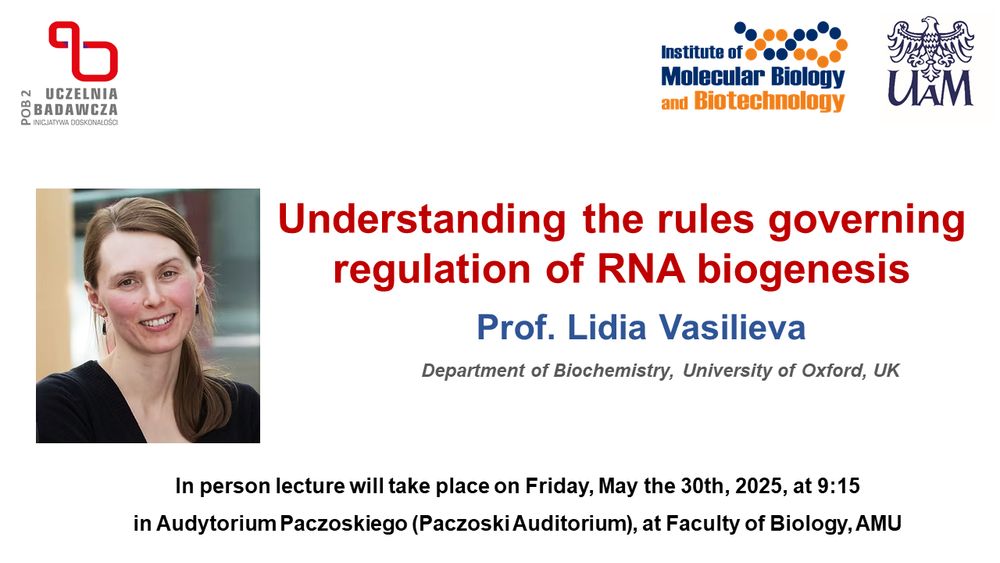 POB 2 UCZELNIA BADAWCZA INICJATYWA DOSKONAŁOŚCI

Institute of Molecular Biology and Biotechnology

UAM

Understanding the rules governing regulation of RNA biogenesis

Prof. Lidia Vasilieva

Department of Biochemistry, University of Oxford, UK

In person lecture will take place on Friday, May the 30th, 2025, at 9:15

in Audytorium Paczoskiego (Paczoski Auditorium), at Faculty of Biology, AMU